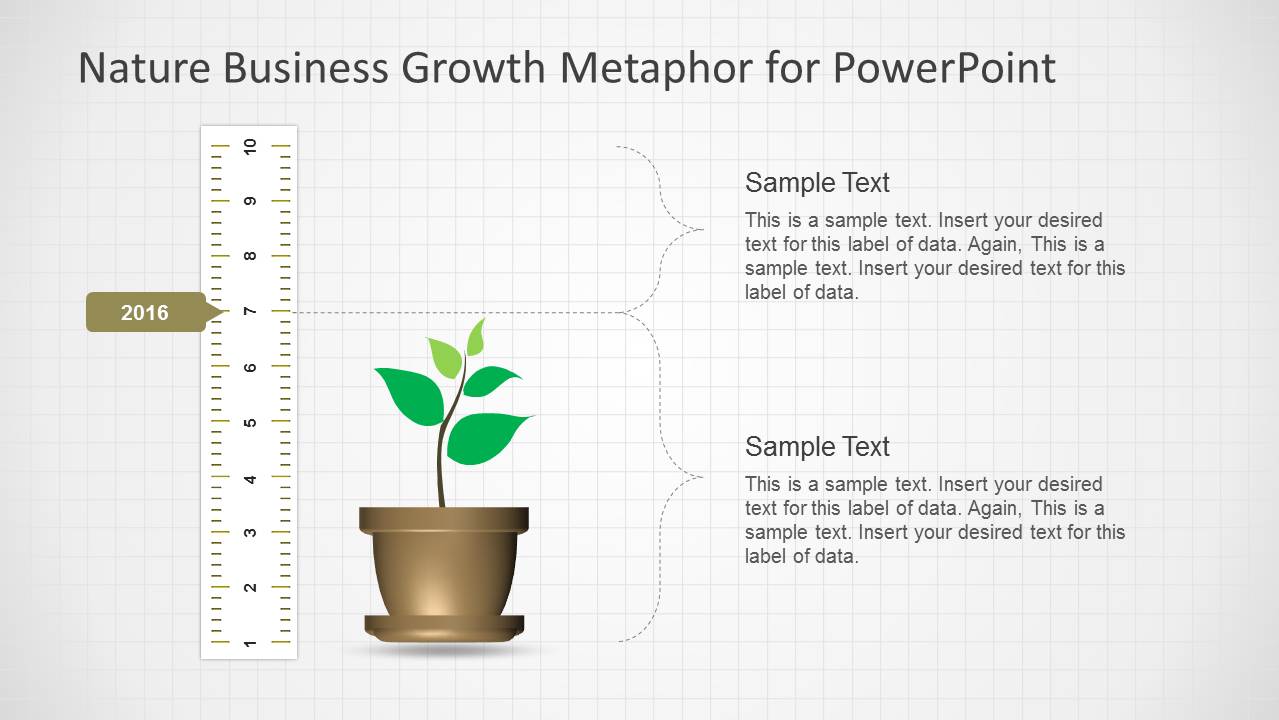 Nature Business Growth Metaphor for PowerPoint

10
9
8
7
6
5
4
3
2
1

2016

Sample Text

This is a sample text. Insert your desired text for this label of data. Again, This is a sample text. Insert your desired text for this label of data.

Sample Text

This is a sample text. Insert your desired text for this label of data. Again, This is a sample text. Insert your desired text for this label of data.